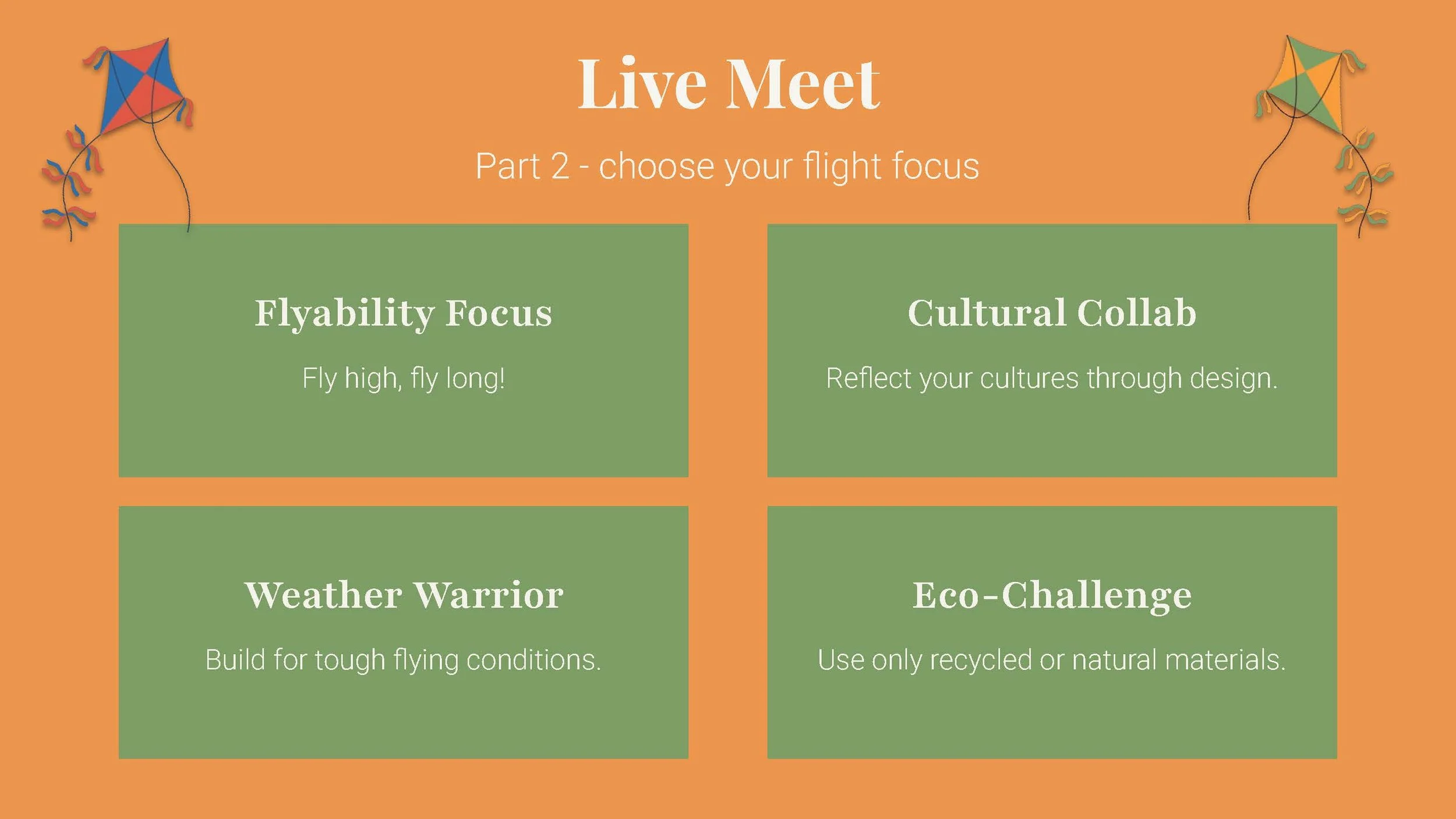 Live Meet

Part 2 - choose your flight focus

Flyability Focus

Fly high, fly long!

Cultural Collab

Reflect your cultures through design.

Weather Warrior

Build for tough flying conditions.

Eco-Challenge

Use only recycled or natural materials.